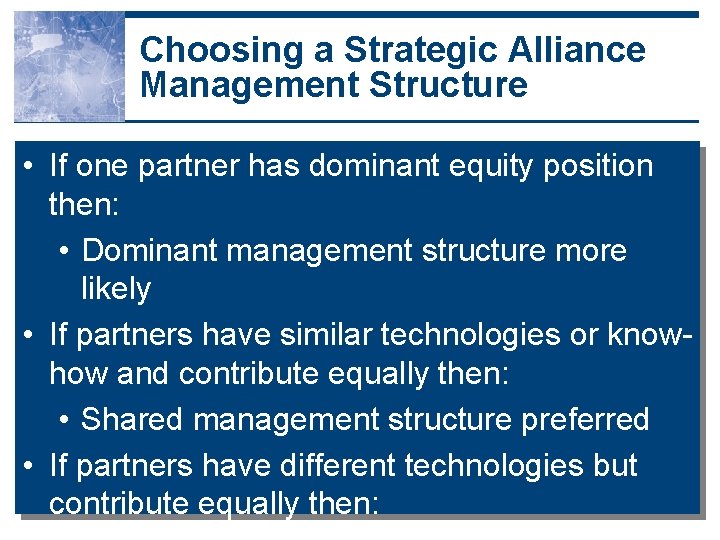 Choosing a Strategic Alliance Management Structure

• If one partner has dominant equity position then:
  • Dominant management structure more likely
• If partners have similar technologies or know-how and contribute equally then:
  • Shared management structure preferred
• If partners have different technologies but contribute equally then: